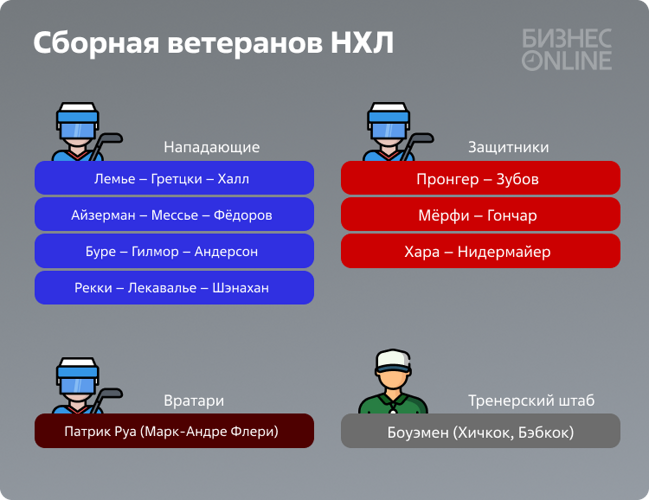 Сборная ветеранов НХЛ

БИЗНЕС ONLINE

Нападающие

Лемье – Гретцки – Халл

Айзерман – Мессье – Фёдоров

Буре – Гилмор – Андерсон

Рекки – Лекавалье – Шэнахан

Защитники

Пронгер – Зубов

Мёрфи – Гончар

Хара – Нидермайер

Вратари

Патрик Руа (Марк-Андре Флери)

Тренерский штаб

Боуэмен (Хичкок, Бэбкок)